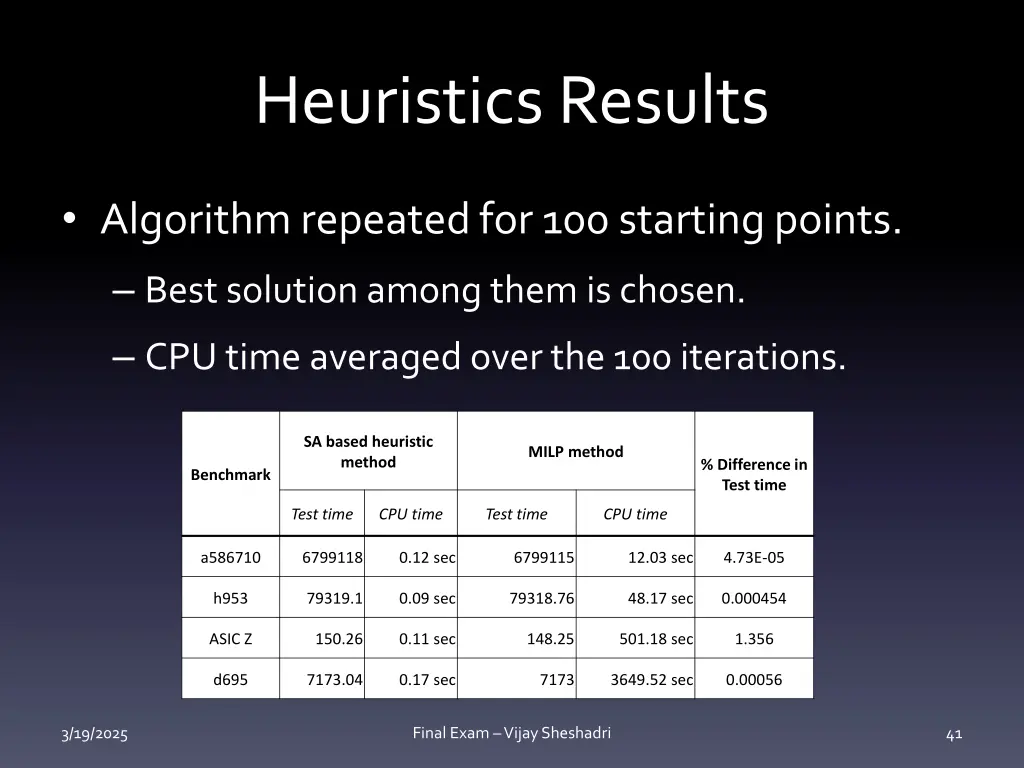 Heuristics Results

• Algorithm repeated for 100 starting points.
– Best solution among them is chosen.
– CPU time averaged over the 100 iterations.

| Benchmark | SA based heuristic method | | MILP method | | % Difference in Test time |
|---|---|---|---|---|---|
| | Test time | CPU time | Test time | CPU time | |
| a586710 | 6799118 | 0.12 sec | 6799115 | 12.03 sec | 4.73E-05 |
| h953 | 79319.1 | 0.09 sec | 79318.76 | 48.17 sec | 0.000454 |
| ASIC Z | 150.26 | 0.11 sec | 148.25 | 501.18 sec | 1.356 |
| d695 | 7173.04 | 0.17 sec | 7173 | 3649.52 sec | 0.00056 |

3/19/2025

Final Exam – Vijay Sheshadri

41